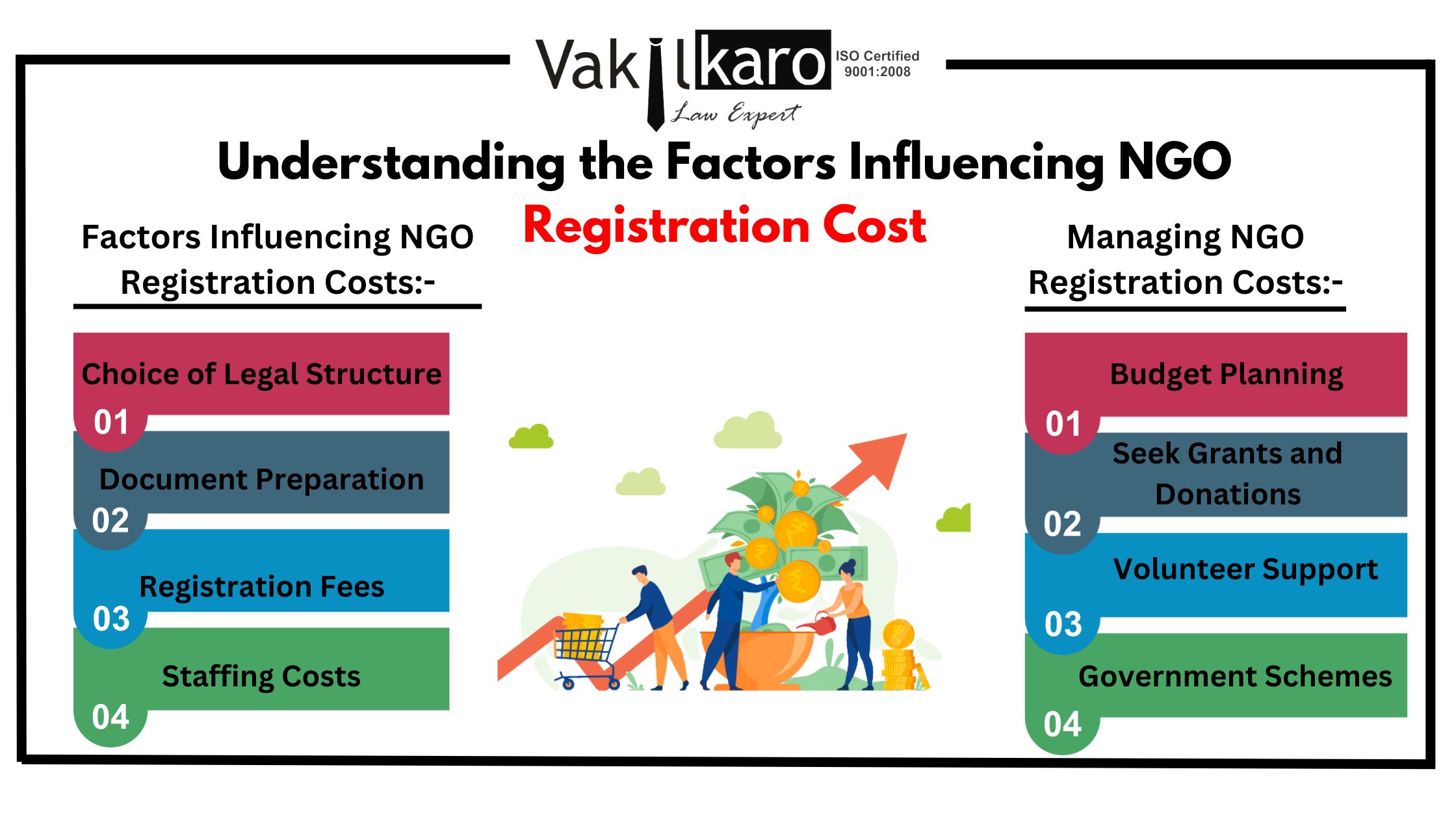 Vakilkaro ISO Certified 9001:2008
Law Expert

Understanding the Factors Influencing NGO Registration Cost

Factors Influencing NGO Registration Costs:-

Choice of Legal Structure
01
Document Preparation
02
Registration Fees
03
Staffing Costs
04

Managing NGO Registration Costs:-

Budget Planning
01
Seek Grants and Donations
02
Volunteer Support
03
Government Schemes
04